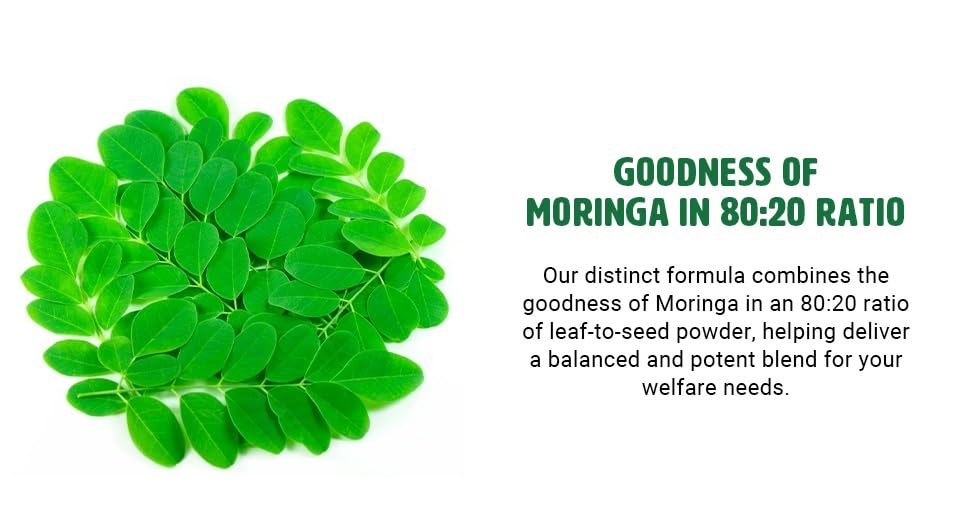 GOODNESS OF MORINGA IN 80:20 RATIO

Our distinct formula combines the goodness of Moringa in an 80:20 ratio of leaf-to-seed powder, helping deliver a balanced and potent blend for your welfare needs.